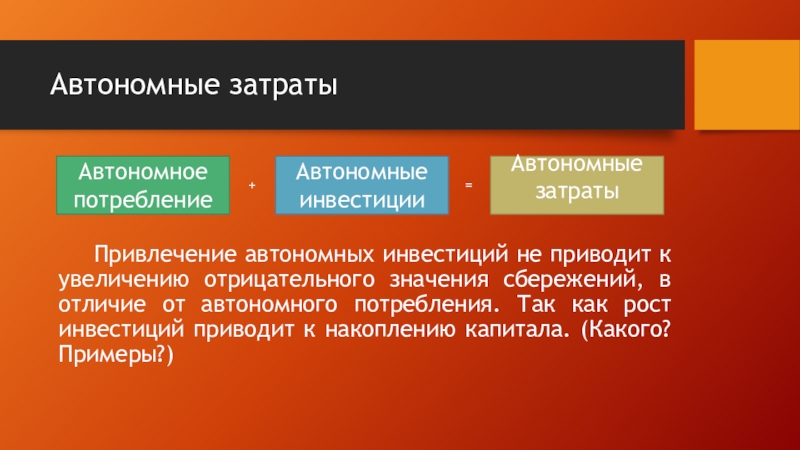 Автономные затраты

Автономное потребление + Автономные инвестиции = Автономные затраты

Привлечение автономных инвестиций не приводит к увеличению отрицательного значения сбережений, в отличие от автономного потребления. Так как рост инвестиций приводит к накоплению капитала. (Какого? Примеры?)